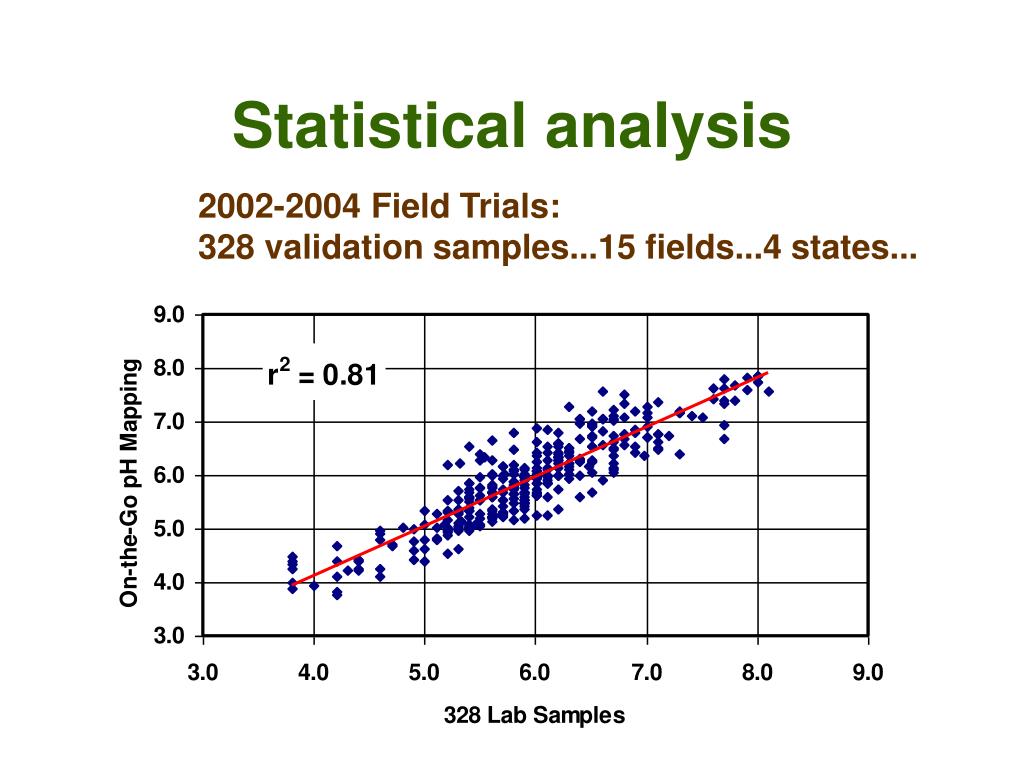 Statistical analysis

2002-2004 Field Trials:
328 validation samples...15 fields...4 states...

$r^2 = 0.81$

On-the-Go pH Mapping

9.0
8.0
7.0
6.0
5.0
4.0
3.0

3.0 4.0 5.0 6.0 7.0 8.0 9.0

328 Lab Samples